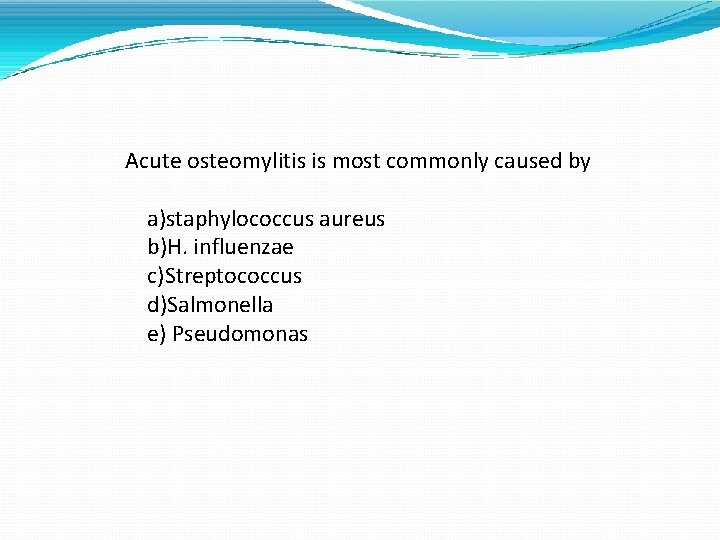 Acute osteomylitis is most commonly caused by

a)staphylococcus aureus
b)H. influenzae
c)Streptococcus
d)Salmonella
e) Pseudomonas